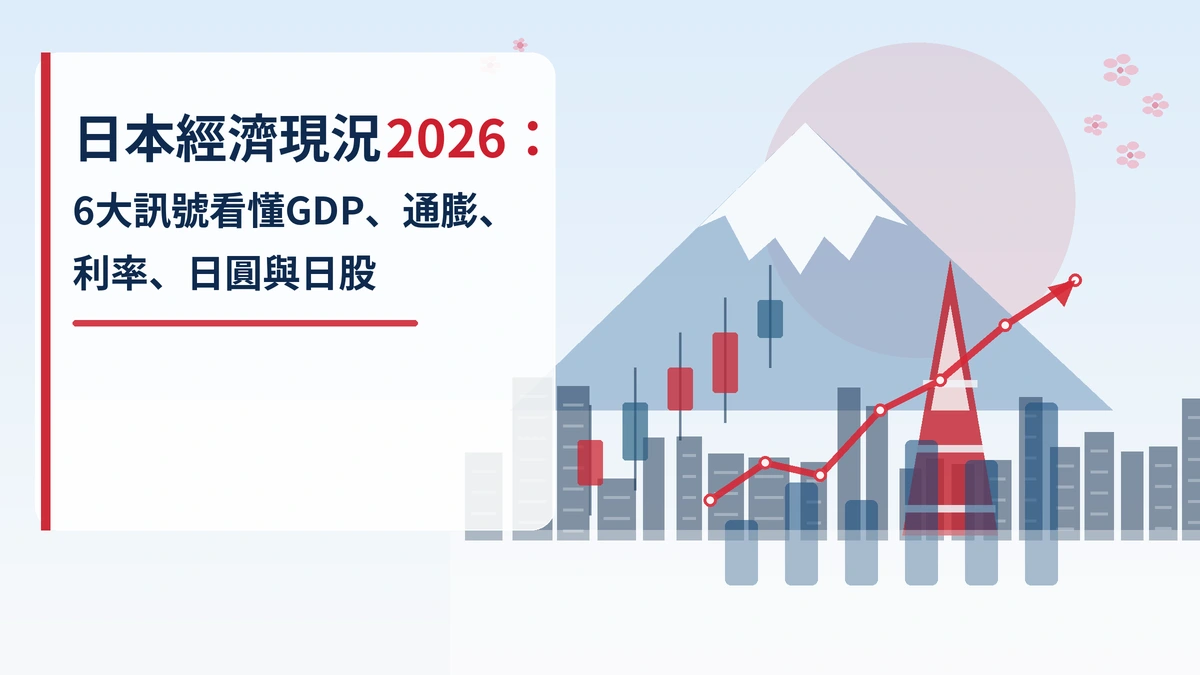 日本經濟現況2026：
6大訊號看懂GDP、通膨、利率、日圓與日股